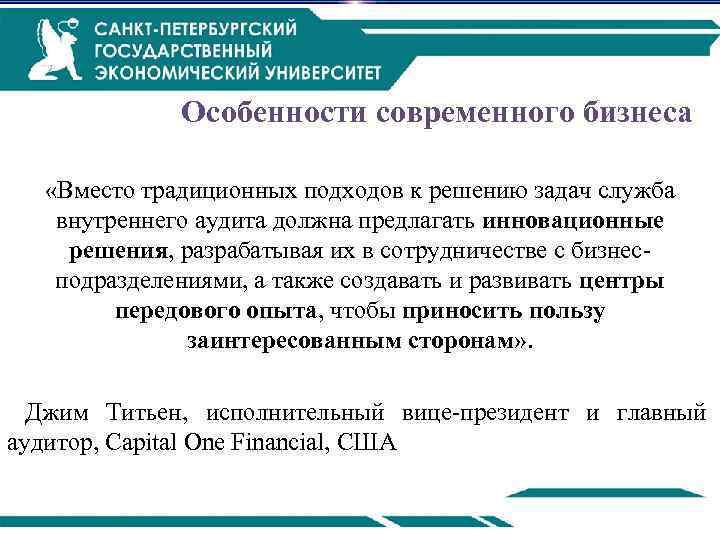 САНКТ-ПЕТЕРБУРГСКИЙ ГОСУДАРСТВЕННЫЙ ЭКОНОМИЧЕСКИЙ УНИВЕРСИТЕТ

Особенности современного бизнеса

«Вместо традиционных подходов к решению задач служба внутреннего аудита должна предлагать инновационные решения, разрабатывая их в сотрудничестве с бизнес-подразделениями, а также создавать и развивать центры передового опыта, чтобы приносить пользу заинтересованным сторонам».

Джим Титьен, исполнительный вице-президент и главный аудитор, Capital One Financial, США